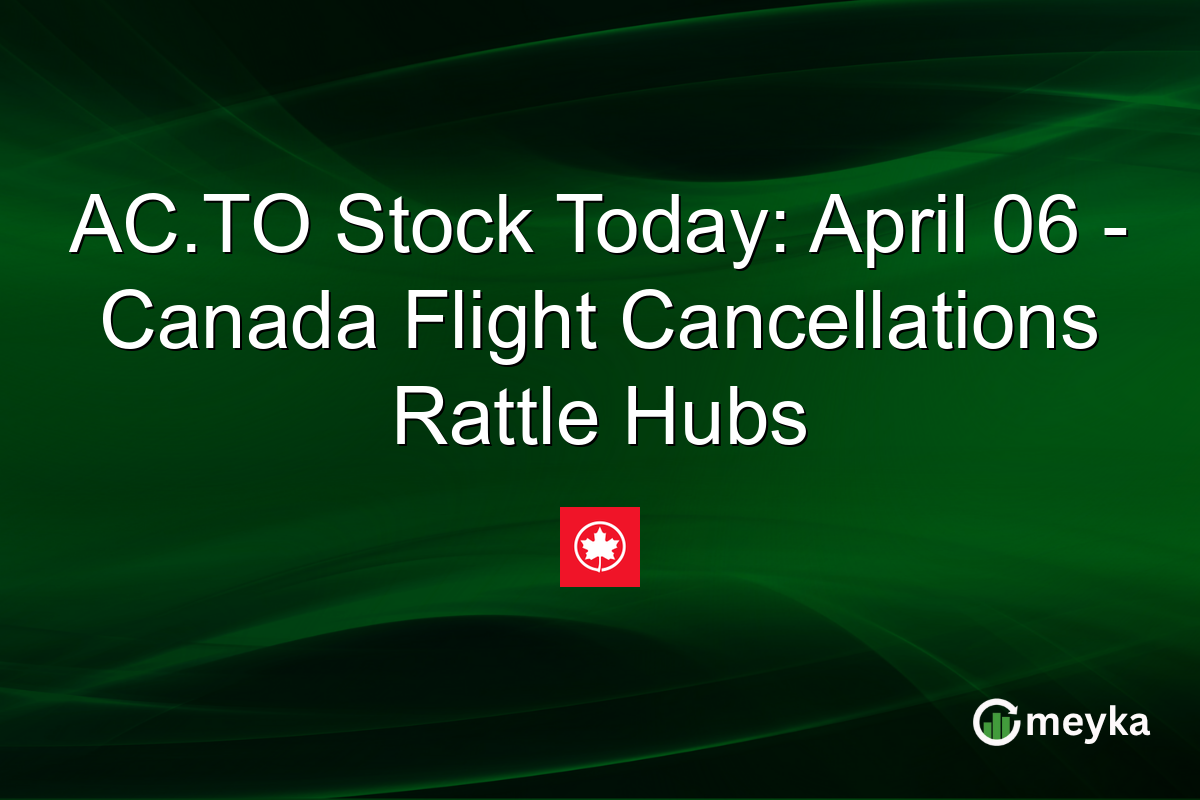 AC.TO Stock Today: April 06 - Canada Flight Cancellations Rattle Hubs

meyka